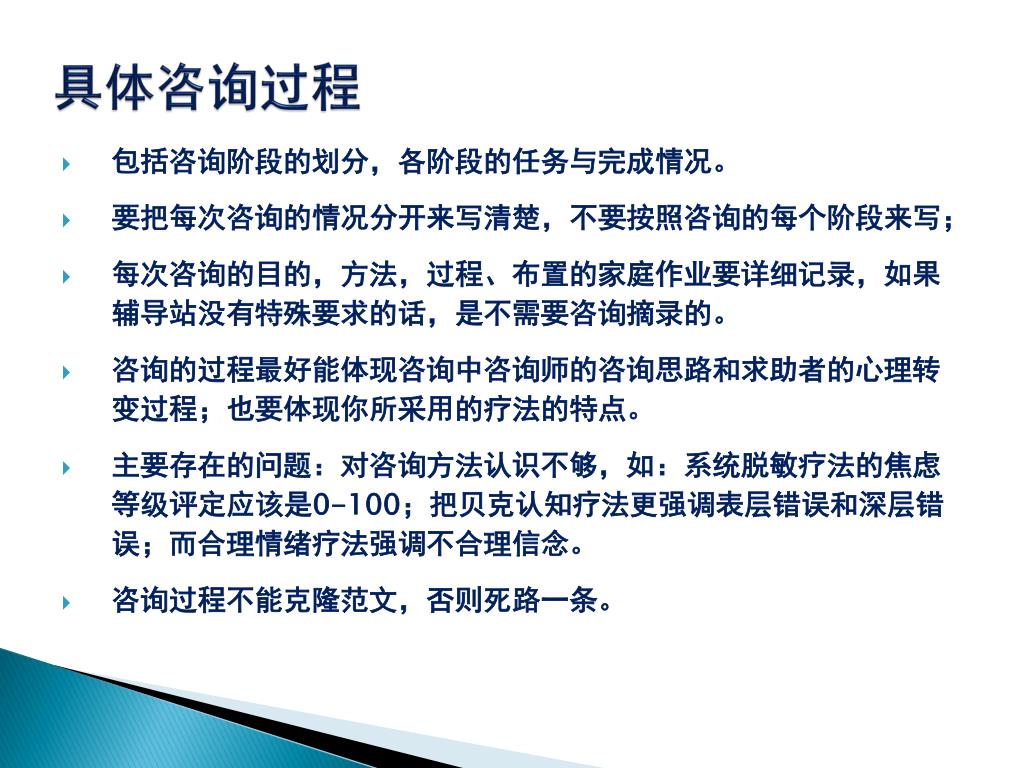 具体咨询过程

包括咨询阶段的划分，各阶段的任务与完成情况。

要把每次咨询的情况分开来写清楚，不要按照咨询的每个阶段来写；

每次咨询的目的，方法，过程、布置的家庭作业要详细记录，如果辅导站没有特殊要求的话，是不需要咨询摘录的。

咨询的过程最好能体现咨询中咨询师的咨询思路和求助者的心理转变过程；也要体现你所采用的疗法的特点。

主要存在的问题：对咨询方法认识不够，如：系统脱敏疗法的焦虑等级评定应该是0-100；把贝克认知疗法更强调表层错误和深层错误；而合理情绪疗法强调不合理信念。

咨询过程不能克隆范文，否则死路一条。